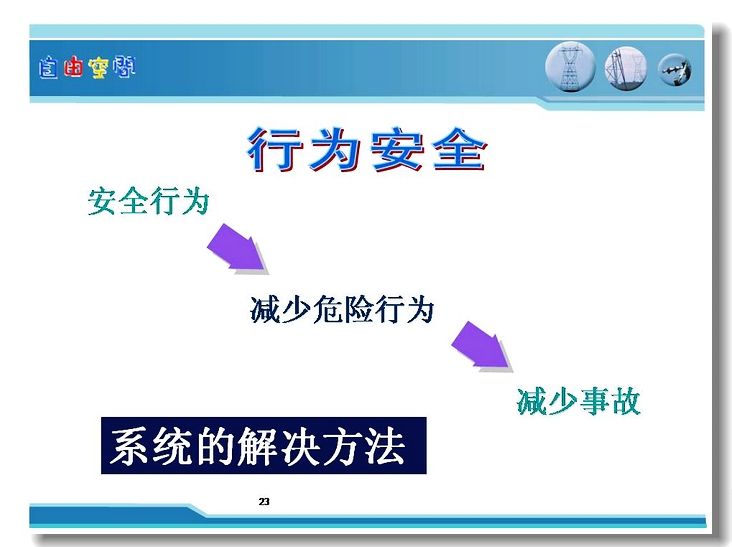 自由空间

行为安全

安全行为

减少危险行为

减少事故

系统的解决方法

23